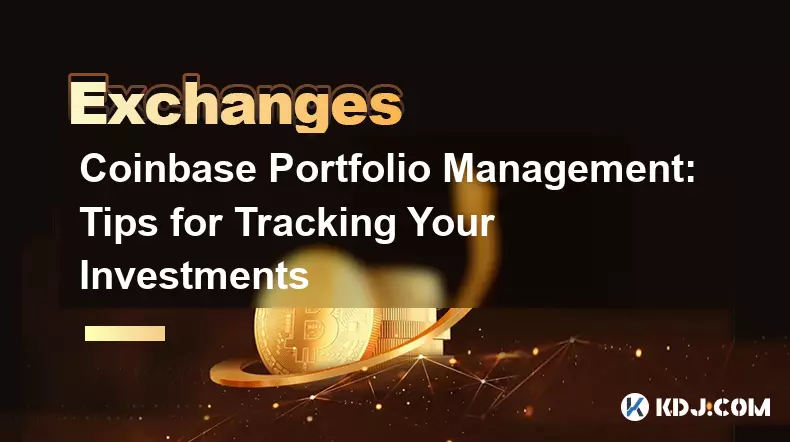 Exchanges

Coinbase Portfolio Management: Tips for Tracking Your Investments

KDJ.COM